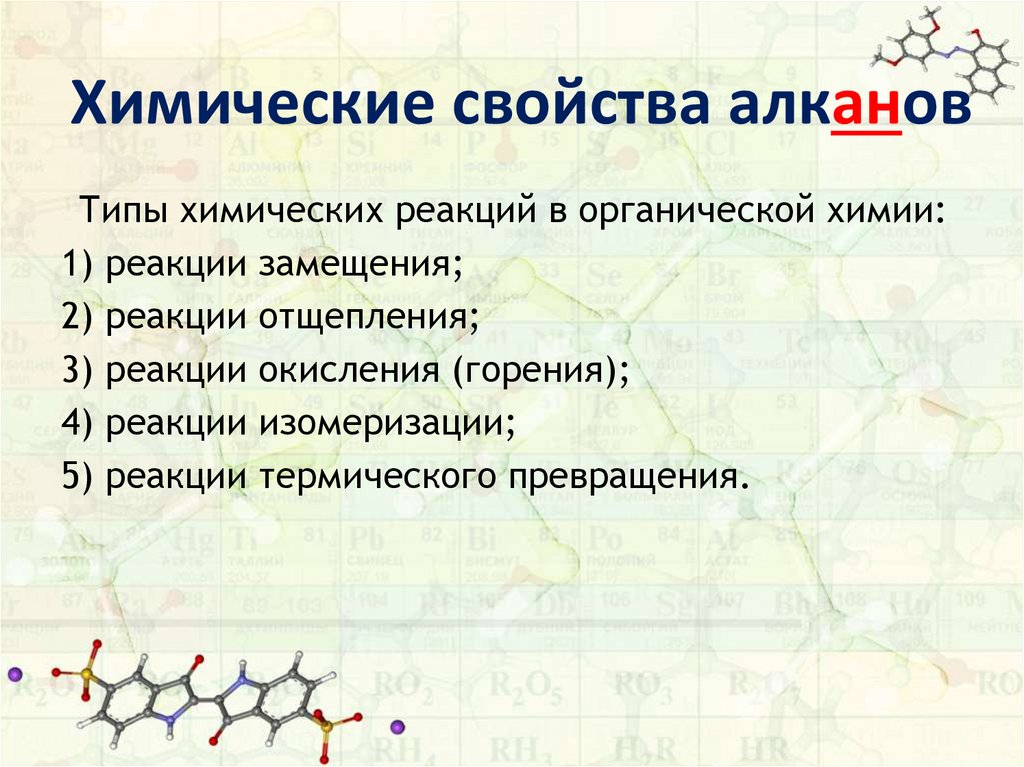 Химические свойства алканов

Типы химических реакций в органической химии:
1) реакции замещения;
2) реакции отщепления;
3) реакции окисления (горения);
4) реакции изомеризации;
5) реакции термического превращения.